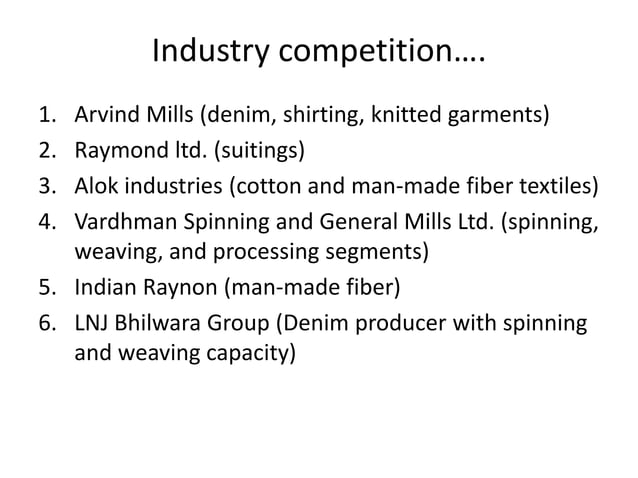 Industry competition….

1. Arvind Mills (denim, shirting, knitted garments)
2. Raymond ltd. (suitings)
3. Alok industries (cotton and man-made fiber textiles)
4. Vardhman Spinning and General Mills Ltd. (spinning, weaving, and processing segments)
5. Indian Raynon (man-made fiber)
6. LNJ Bhilwara Group (Denim producer with spinning and weaving capacity)